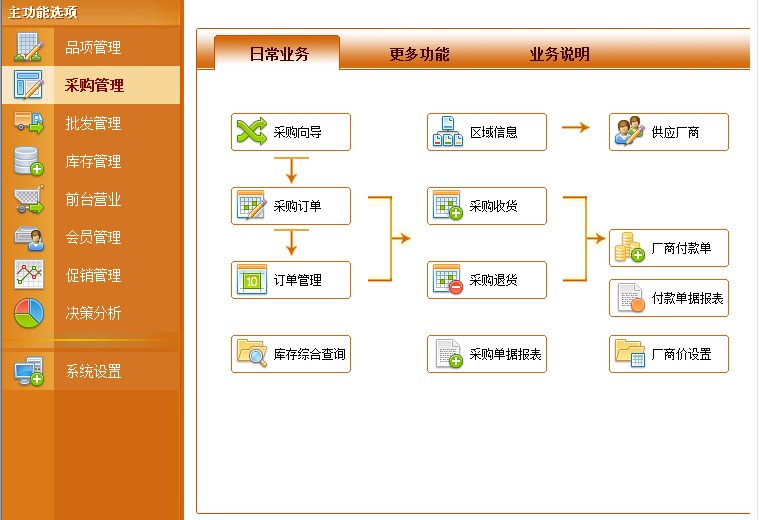 主功能选项

品项管理

采购管理

批发管理

库存管理

前台营业

会员管理

促销管理

决策分析

系统设置

日常业务

更多功能

业务说明

采购向导

采购订单

订单管理

库存综合查询

区域信息

采购收货

采购退货

采购单据报表

供应厂商

厂商付款单

付款单据报表

厂商价设置